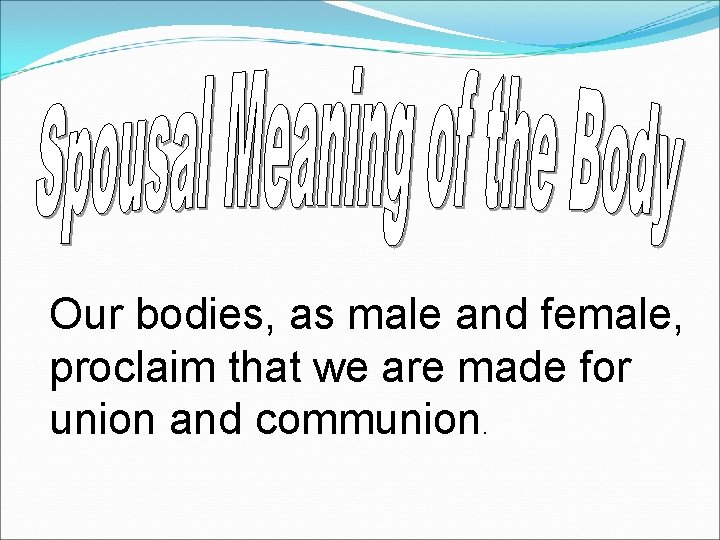 Spousal Meaning of the Body

Our bodies, as male and female, proclaim that we are made for union and communion.